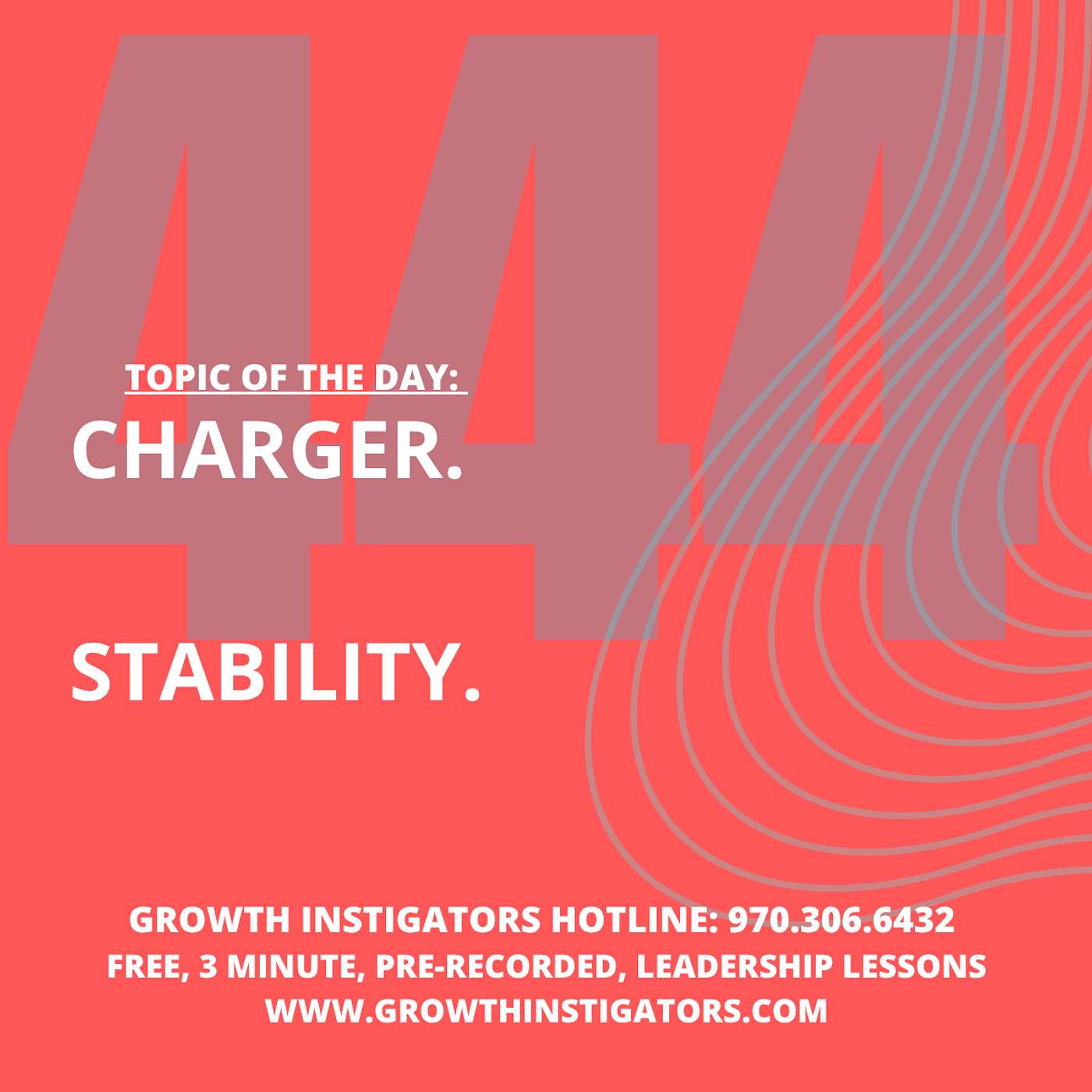 444

TOPIC OF THE DAY:

CHARGER.

STABILITY.

GROWTH INSTIGATORS HOTLINE: 970.306.6432
FREE, 3 MINUTE, PRE-RECORDED, LEADERSHIP LESSONS
WWW.GROWTHINSTIGATORS.COM